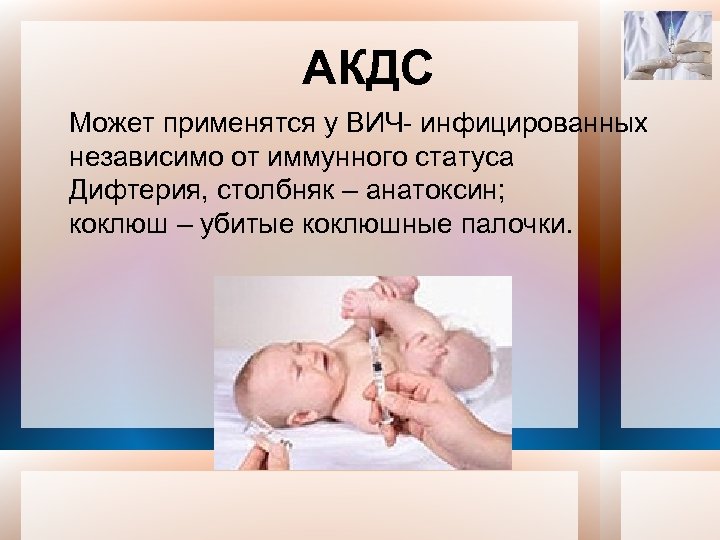 АКДС

Может применятся у ВИЧ- инфицированных независимо от иммунного статуса
Дифтерия, столбняк – анатоксин;
коклюш – убитые коклюшные палочки.